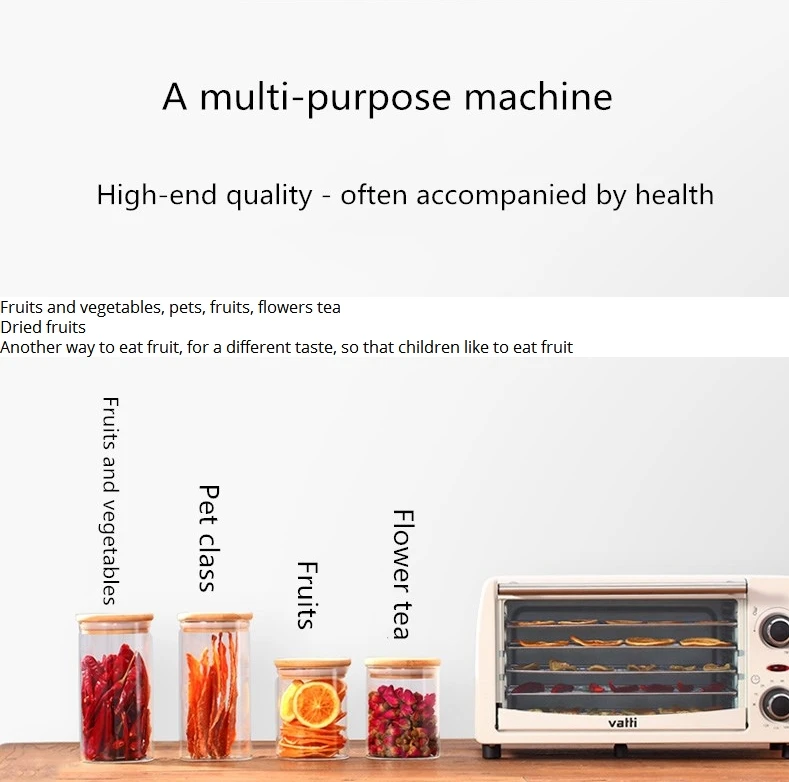 A multi-purpose machine

High-end quality - often accompanied by health

Fruits and vegetables, pets, fruits, flowers tea
Dried fruits
Another way to eat fruit, for a different taste, so that children like to eat fruit

Fruits and vegetables

Pet class

Fruits

Flower tea

vatti